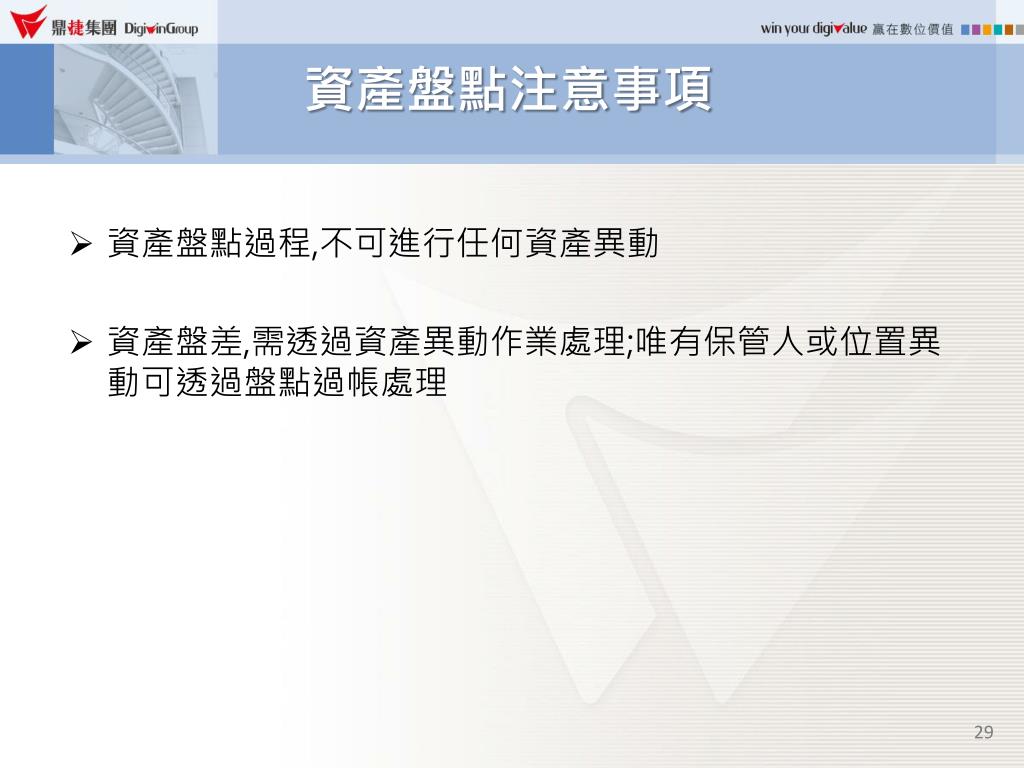 鼎捷集團 DigiwinGroup

win your digivalue 贏在數位價值

資產盤點注意事項

➢ 資產盤點過程,不可進行任何資產異動

➢ 資產盤差,需透過資產異動作業處理;唯有保管人或位置異動可透過盤點過帳處理

29